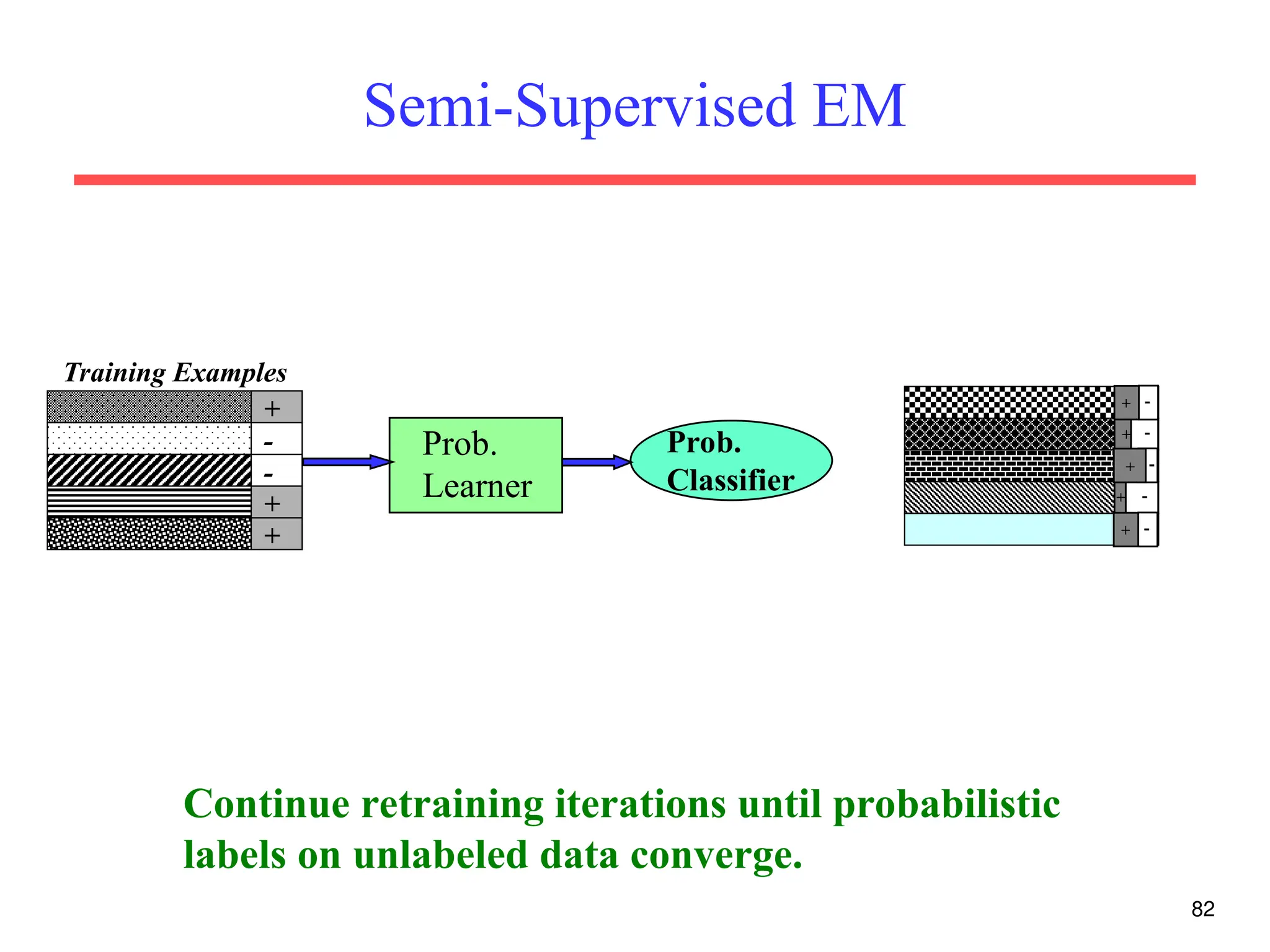 Semi-Supervised EM

Training Examples

+
-
-
+
+

Prob. Learner

Prob. Classifier

+ -
+ -
+ -
+ -
+ -

Continue retraining iterations until probabilistic labels on unlabeled data converge.

82